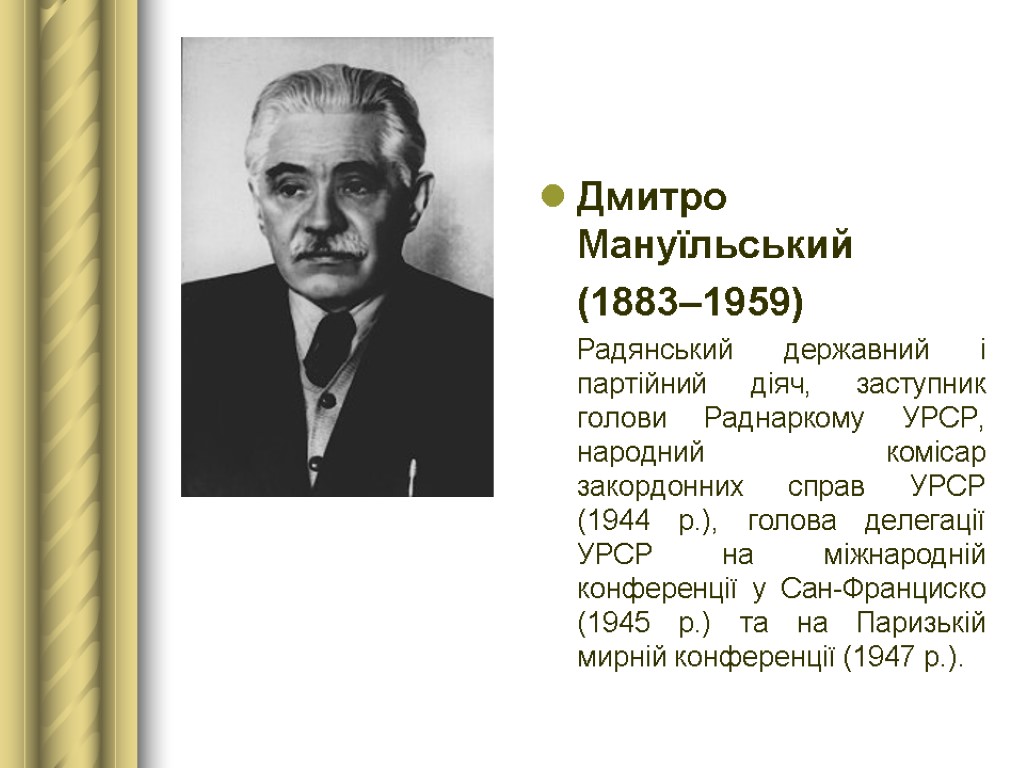 Дмитро Мануїльський

(1883–1959)

Радянський державний і партійний діяч, заступник голови Раднаркому УРСР, народний комісар закордонних справ УРСР (1944 р.), голова делегації УРСР на міжнародній конференції у Сан-Франциско (1945 р.) та на Паризькій мирній конференції (1947 р.).